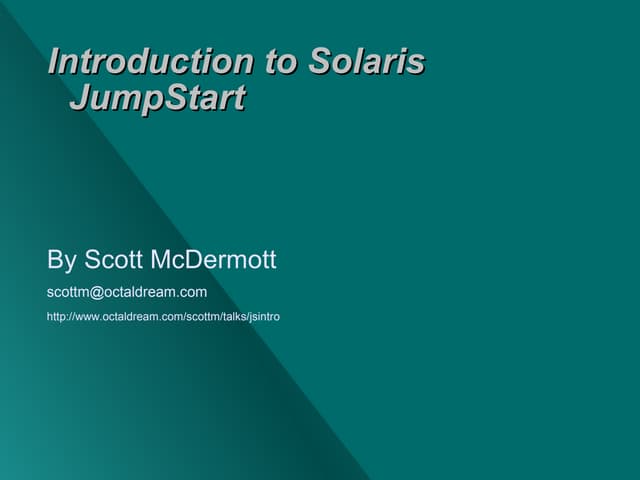 Introduction to Solaris JumpStart

By Scott McDermott

scottm@octaldream.com

http://www.octaldream.com/scottm/talks/jsintro